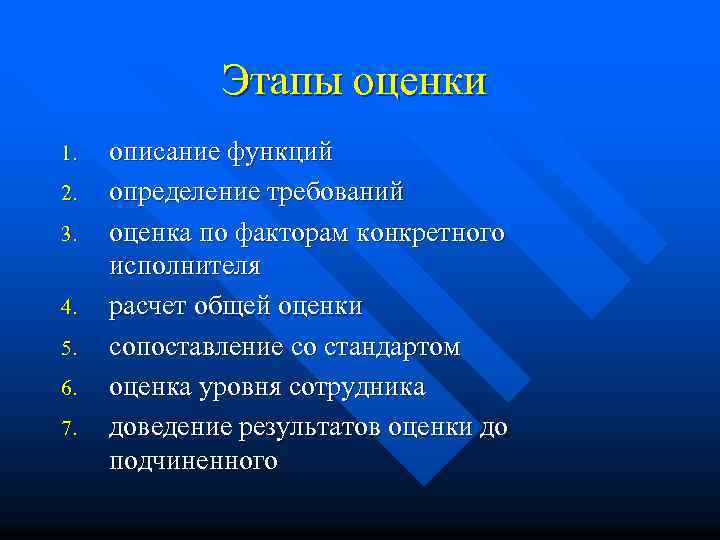 Этапы оценки

1. описание функций
2. определение требований
3. оценка по факторам конкретного исполнителя
4. расчет общей оценки
5. сопоставление со стандартом
6. оценка уровня сотрудника
7. доведение результатов оценки до подчиненного